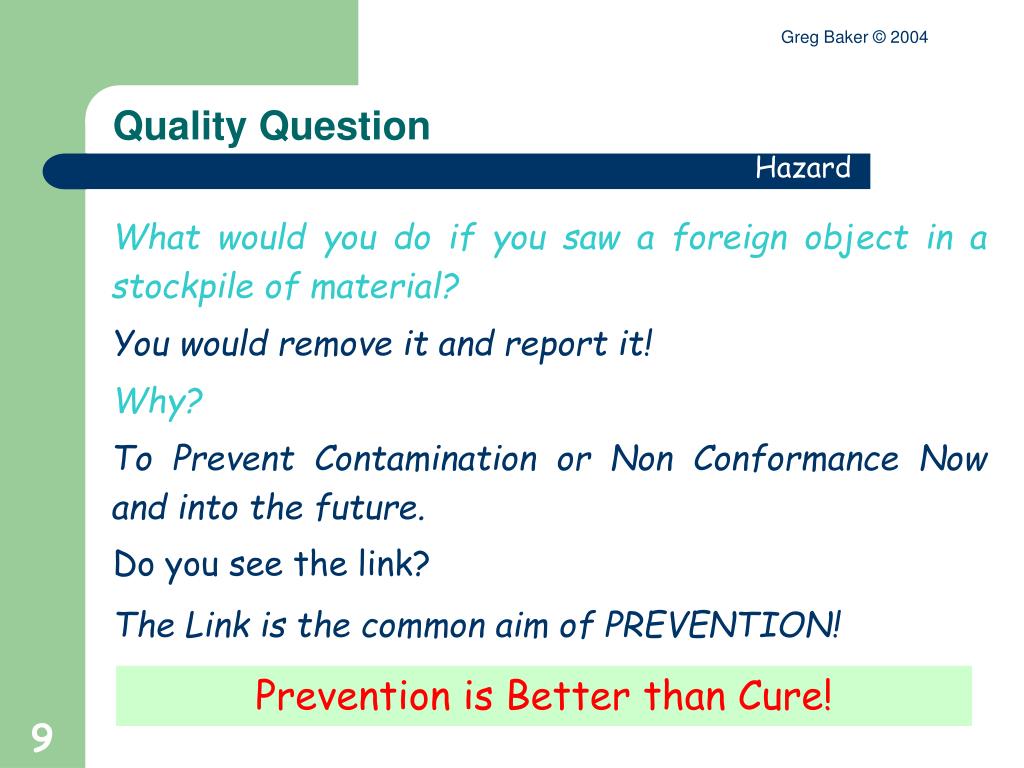 Greg Baker © 2004

Quality Question

Hazard

What would you do if you saw a foreign object in a stockpile of material?

You would remove it and report it!

Why?

To Prevent Contamination or Non Conformance Now and into the future.

Do you see the link?

The Link is the common aim of PREVENTION!

Prevention is Better than Cure!

9